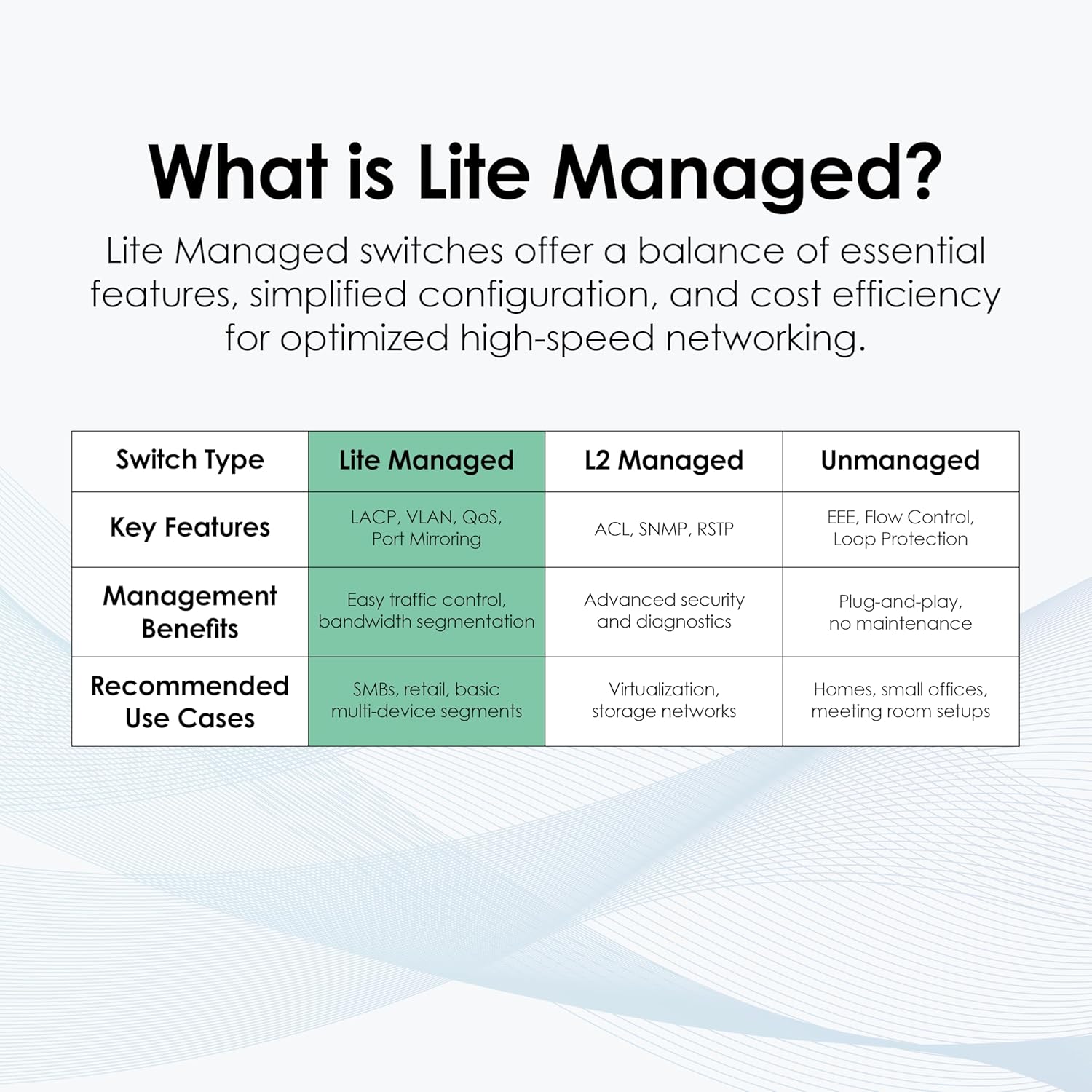 What is Lite Managed?

Lite Managed switches offer a balance of essential features, simplified configuration, and cost efficiency for optimized high-speed networking.

| Switch Type | Lite Managed | L2 Managed | Unmanaged |
|---|---|---|---|
| Key Features | LACP, VLAN, QoS, Port Mirroring | ACL, SNMP, RSTP | EEE, Flow Control, Loop Protection |
| Management Benefits | Easy traffic control, bandwidth segmentation | Advanced security and diagnostics | Plug-and-play, no maintenance |
| Recommended Use Cases | SMBs, retail, basic multi-device segments | Virtualization, storage networks | Homes, small offices, meeting room setups |